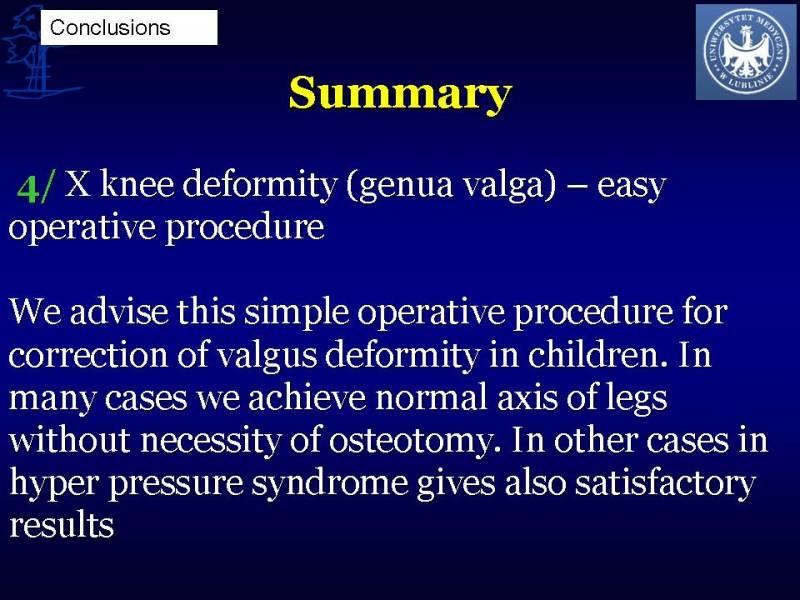 Conclusions

UNIWERSYTET MEDYCZNY W LUBLINIE

Summary

4/ X knee deformity (genua valga) – easy operative procedure

We advise this simple operative procedure for correction of valgus deformity in children. In many cases we achieve normal axis of legs without necessity of osteotomy. In other cases in hyper pressure syndrome gives also satisfactory results